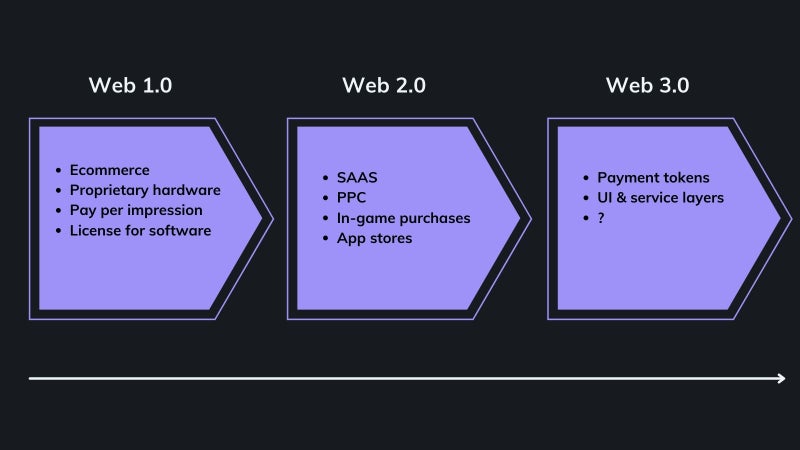 Web 1.0

- Ecommerce
- Proprietary hardware
- Pay per impression
- License for software

Web 2.0

- SAAS
- PPC
- In-game purchases
- App stores

Web 3.0

- Payment tokens
- UI & service layers
- ?